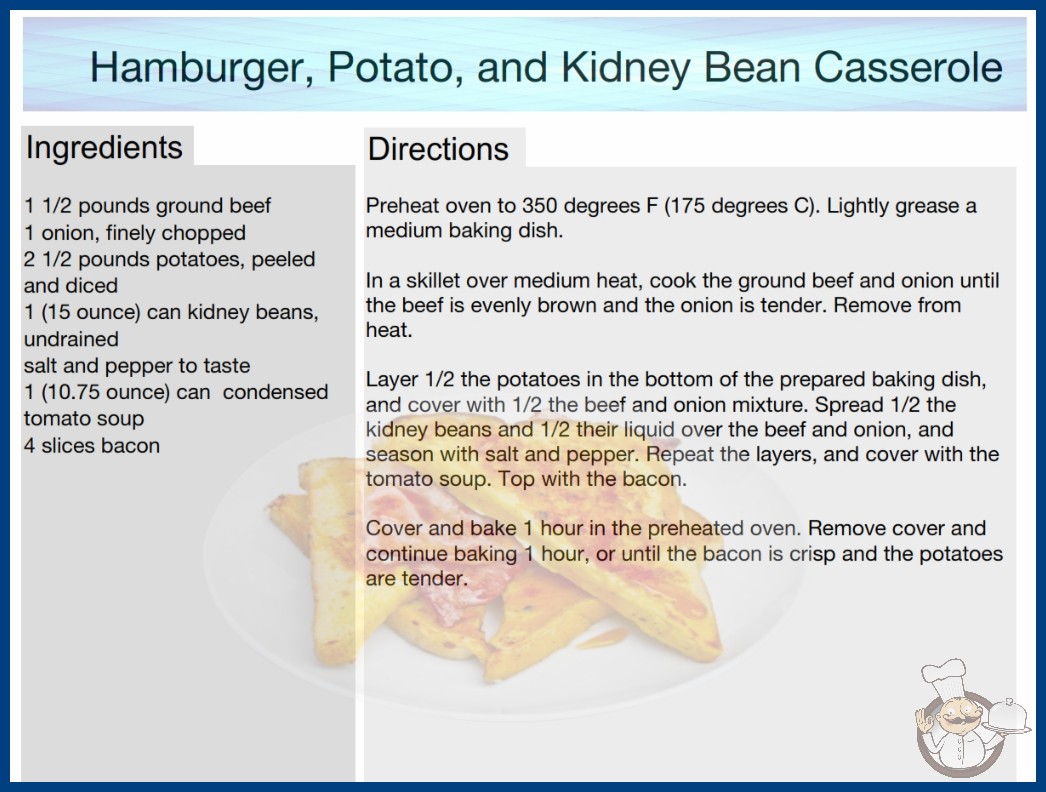 Hamburger, Potato, and Kidney Bean Casserole

Ingredients

1 1/2 pounds ground beef
1 onion, finely chopped
2 1/2 pounds potatoes, peeled and diced
1 (15 ounce) can kidney beans, undrained
salt and pepper to taste
1 (10.75 ounce) can condensed tomato soup
4 slices bacon

Directions

Preheat oven to 350 degrees F (175 degrees C). Lightly grease a medium baking dish.

In a skillet over medium heat, cook the ground beef and onion until the beef is evenly brown and the onion is tender. Remove from heat.

Layer 1/2 the potatoes in the bottom of the prepared baking dish, and cover with 1/2 the beef and onion mixture. Spread 1/2 the kidney beans and 1/2 their liquid over the beef and onion, and season with salt and pepper. Repeat the layers, and cover with the tomato soup. Top with the bacon.

Cover and bake 1 hour in the preheated oven. Remove cover and continue baking 1 hour, or until the bacon is crisp and the potatoes are tender.